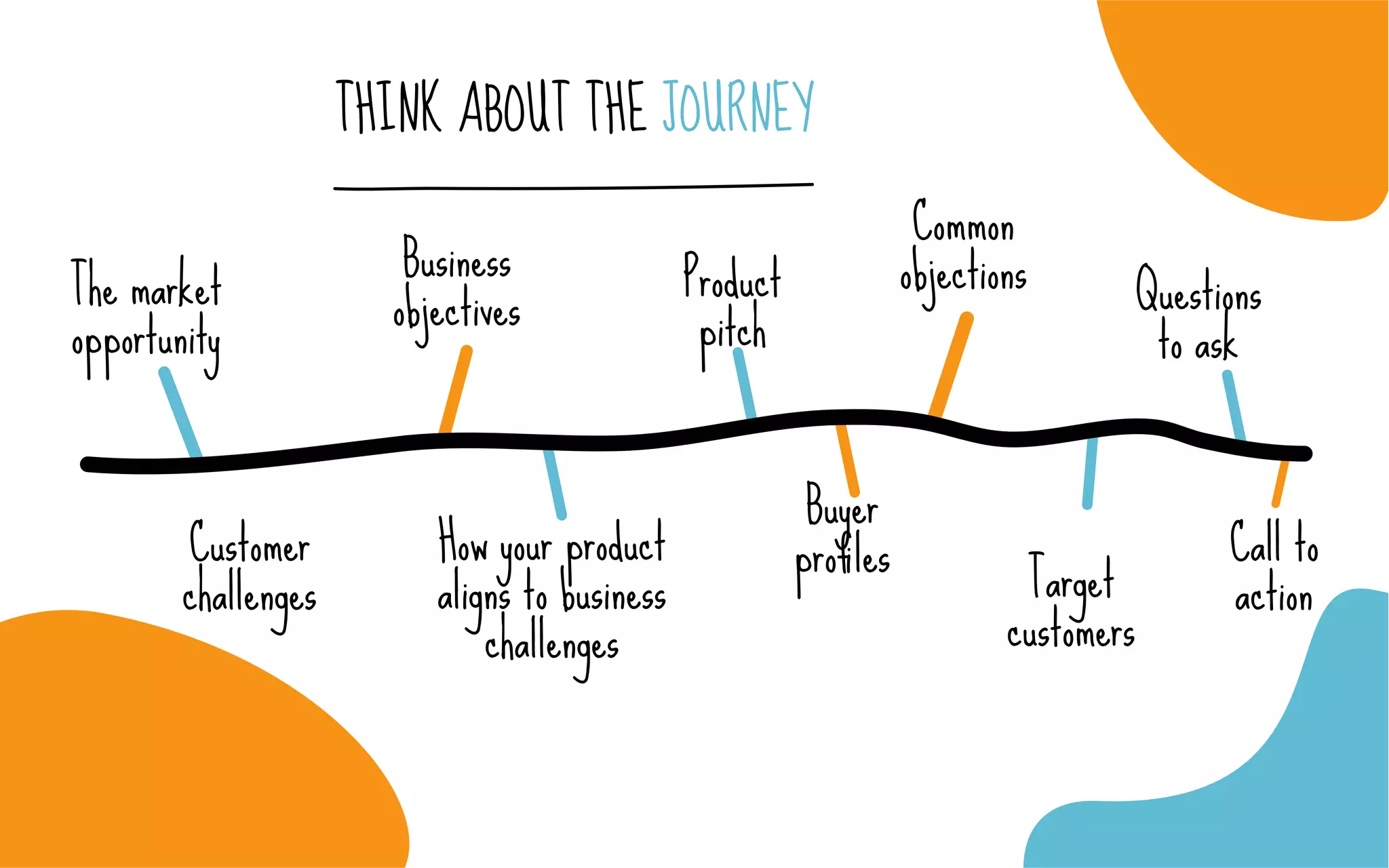 THINK ABOUT THE JOURNEY

The market opportunity

Customer challenges

Business objectives

How your product aligns to business challenges

Product pitch

Buyer profiles

Common objections

Target customers

Questions to ask

Call to action